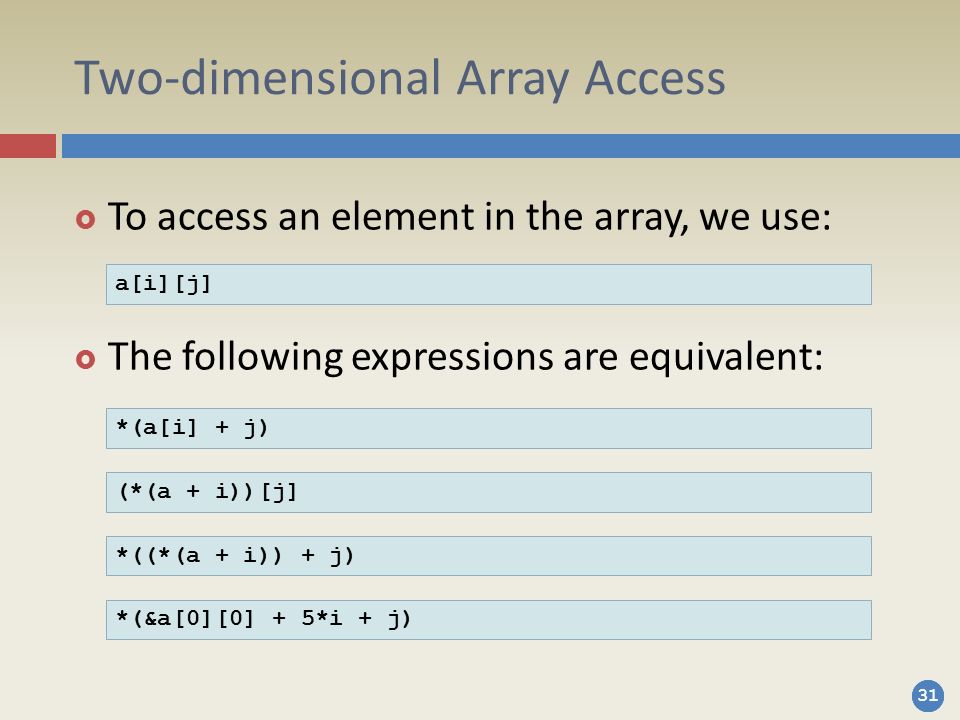 Two-dimensional Array Access

To access an element in the array, we use:

a[i][j]

The following expressions are equivalent:

*(a[i] + j)

(*(a + i))[j]

*((*(a + i)) + j)

*(&a[0][0] + 5*i + j)

31